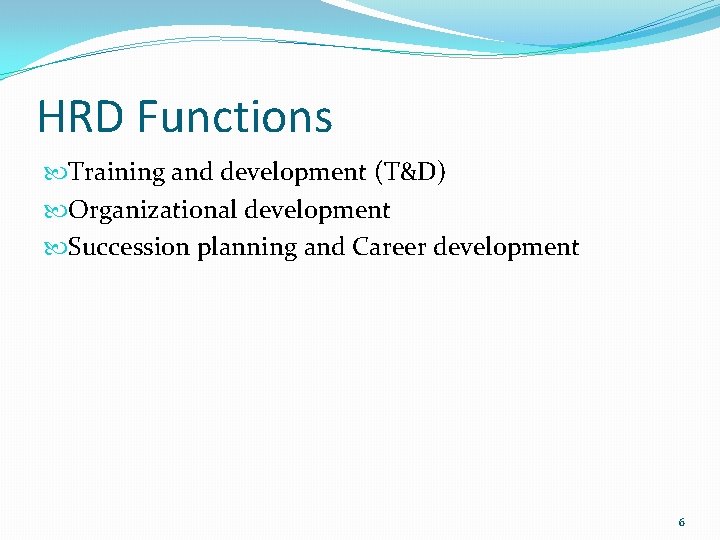 HRD Functions

Training and development (T&D)

Organizational development

Succession planning and Career development

6